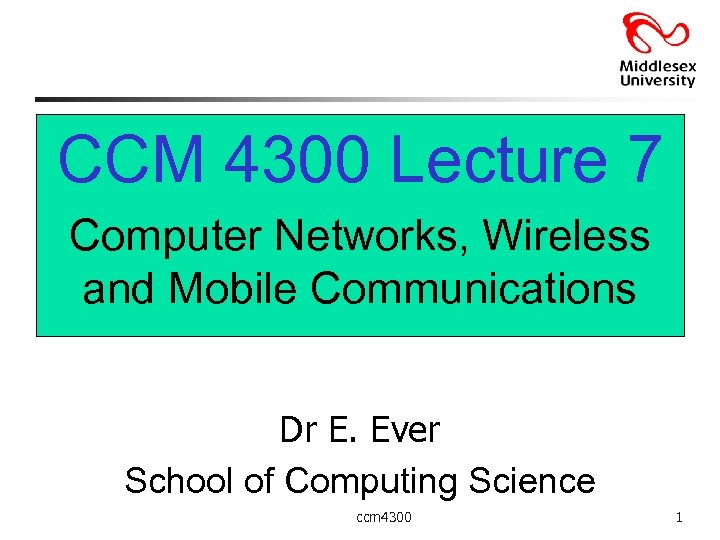 Middlesex University

CCM 4300 Lecture 7

Computer Networks, Wireless and Mobile Communications

Dr E. Ever

School of Computing Science

ccm4300

1